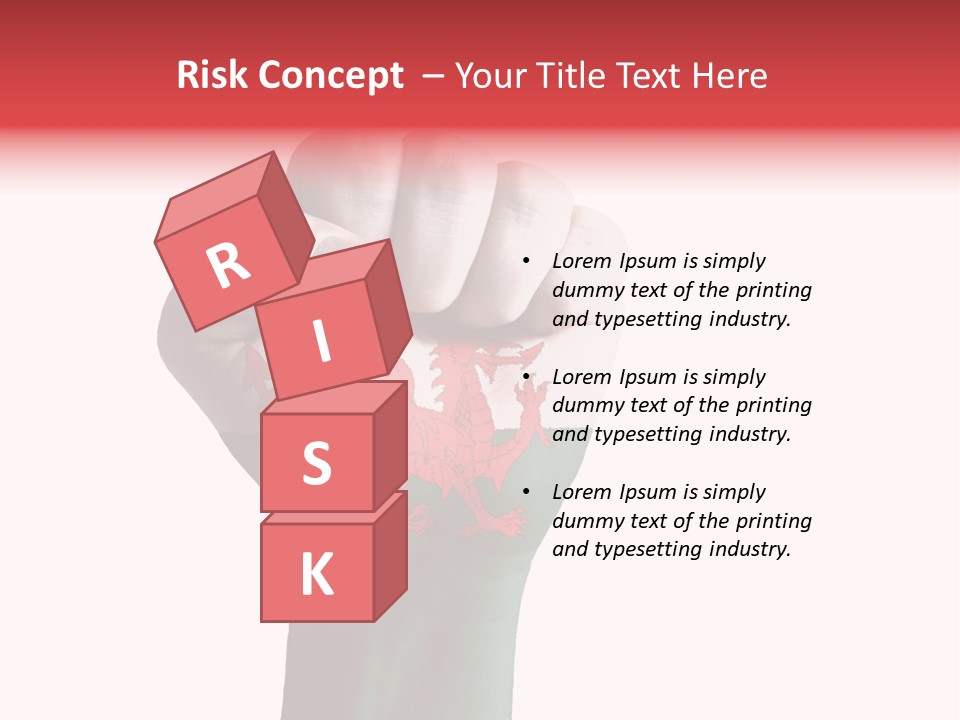 Risk Concept – Your Title Text Here

R
I
S
K

• Lorem Ipsum is simply dummy text of the printing and typesetting industry.

• Lorem Ipsum is simply dummy text of the printing and typesetting industry.

• Lorem Ipsum is simply dummy text of the printing and typesetting industry.